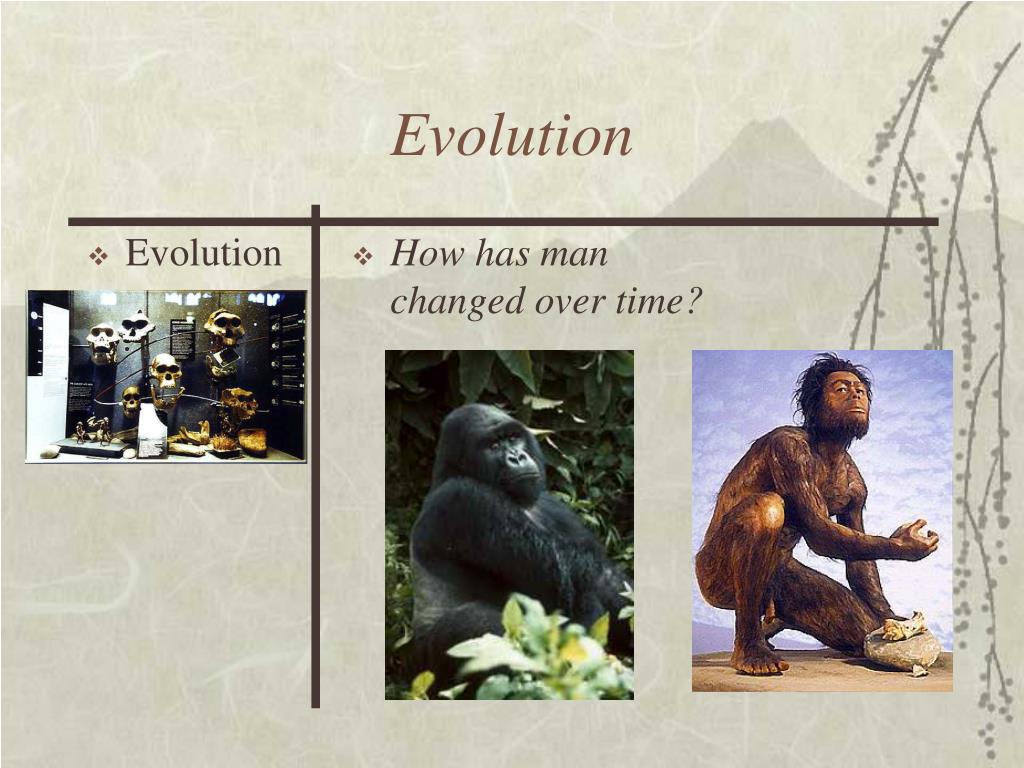 Evolution

❖ Evolution

❖ How has man changed over time?